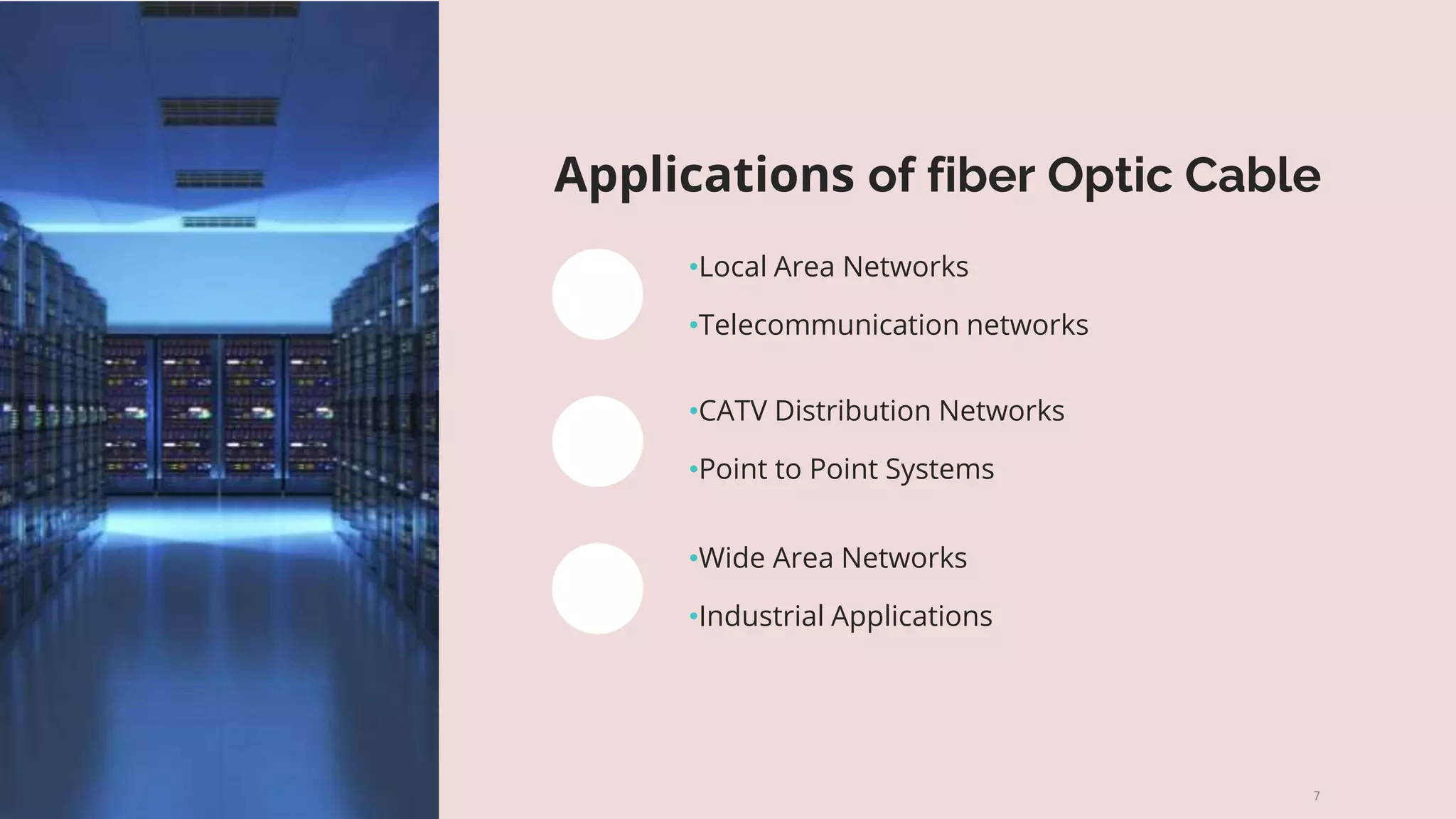 Applications of fiber Optic Cable

•Local Area Networks

•Telecommunication networks

•CATV Distribution Networks

•Point to Point Systems

•Wide Area Networks

•Industrial Applications

7